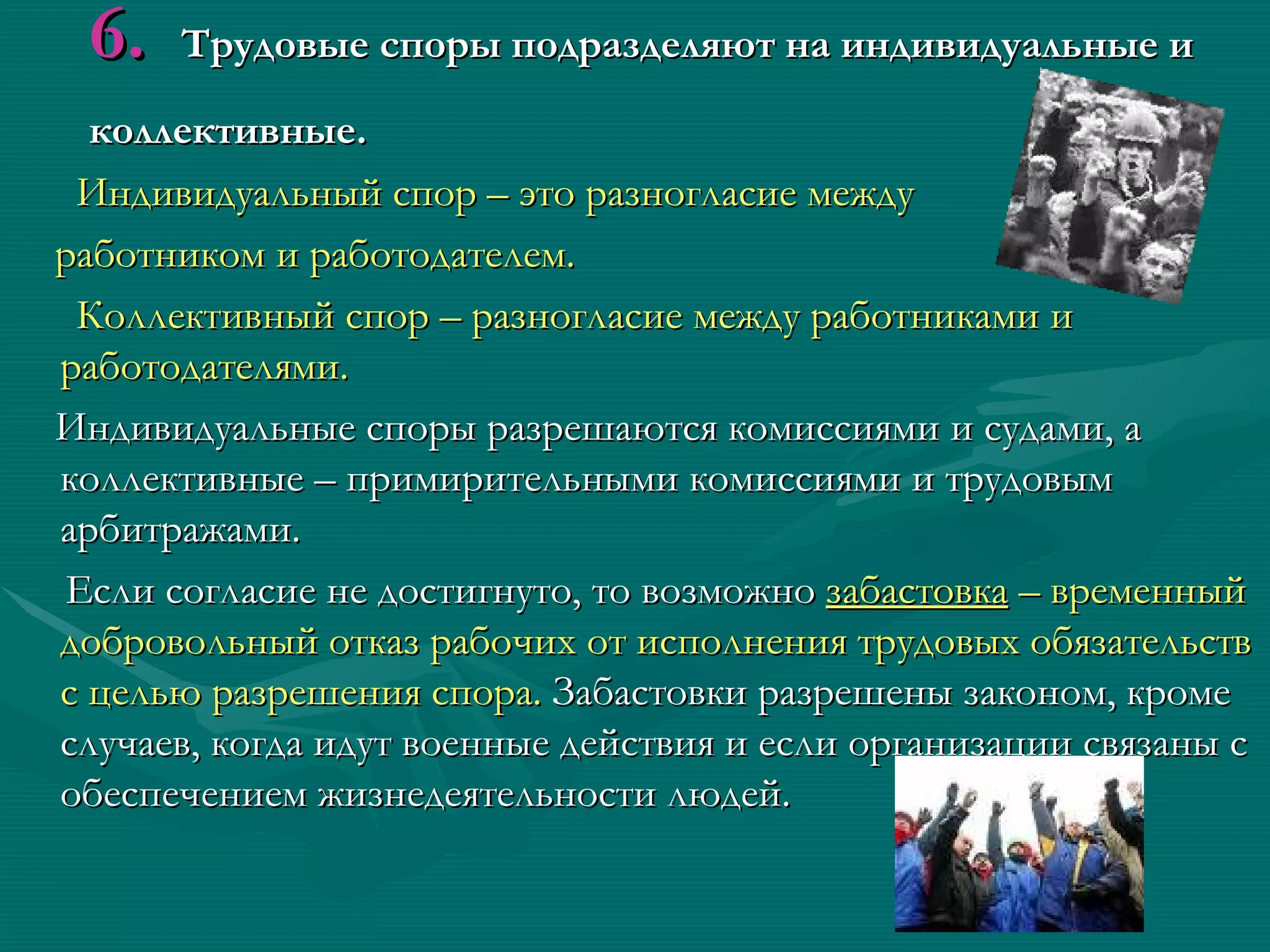 6. Трудовые споры подразделяют на индивидуальные и коллективные.

Индивидуальный спор – это разногласие между работником и работодателем.

Коллективный спор – разногласие между работниками и работодателями.

Индивидуальные споры разрешаются комиссиями и судами, а коллективные – примирительными комиссиями и трудовым арбитражами.

Если согласие не достигнуто, то возможно забастовка – временный добровольный отказ рабочих от исполнения трудовых обязательств с целью разрешения спора. Забастовки разрешены законом, кроме случаев, когда идут военные действия и если организации связаны с обеспечением жизнедеятельности людей.